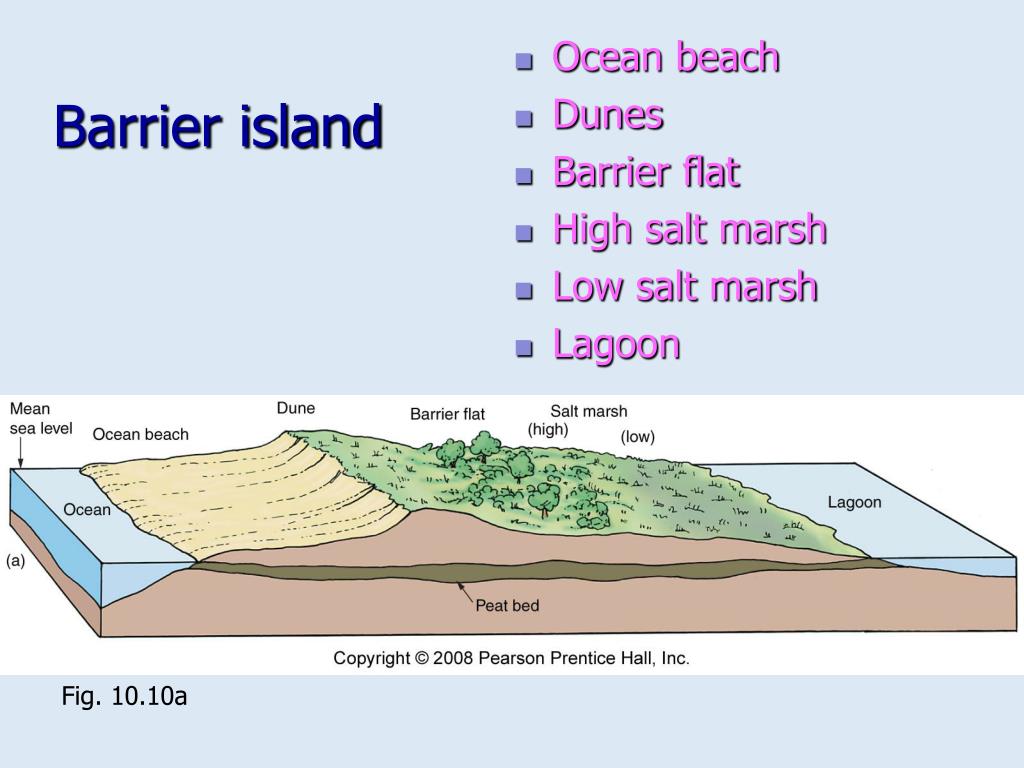 Barrier island

- Ocean beach
- Dunes
- Barrier flat
- High salt marsh
- Low salt marsh
- Lagoon

Mean sea level
Ocean beach
Dune
Barrier flat
Salt marsh (high) (low)
Ocean
Lagoon
(a)
Peat bed

Copyright © 2008 Pearson Prentice Hall, Inc.

Fig. 10.10a